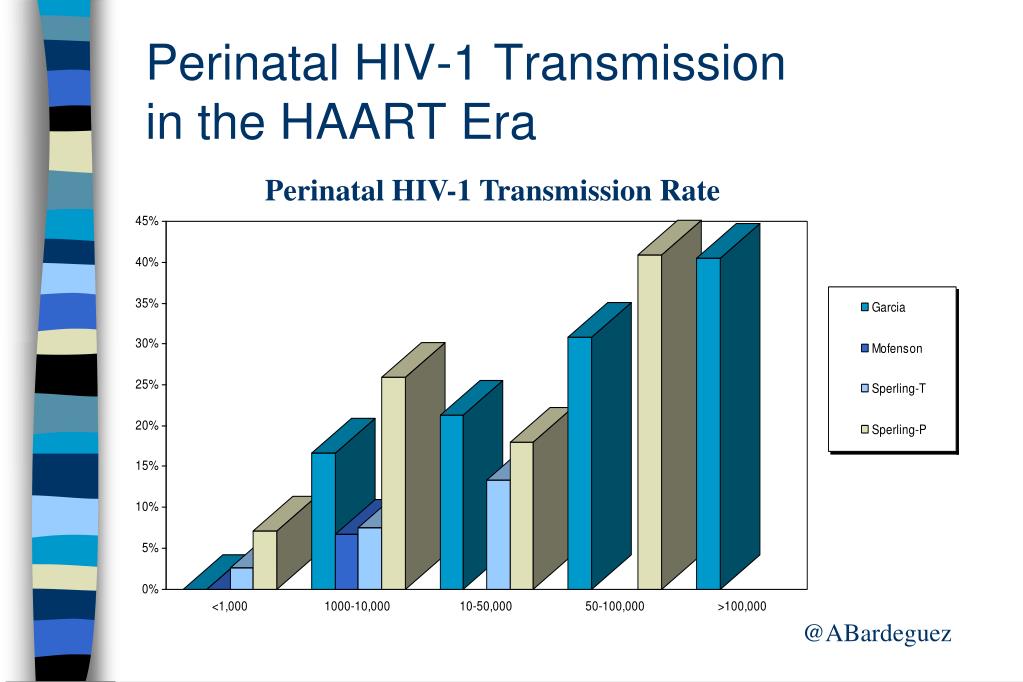 Perinatal HIV-1 Transmission in the HAART Era

Perinatal HIV-1 Transmission Rate

45%
40%
35%
30%
25%
20%
15%
10%
5%
0%

<1,000
1000-10,000
10-50,000
50-100,000
>100,000

Garcia
Mofenson
Sperling-T
Sperling-P

@ABardeguez